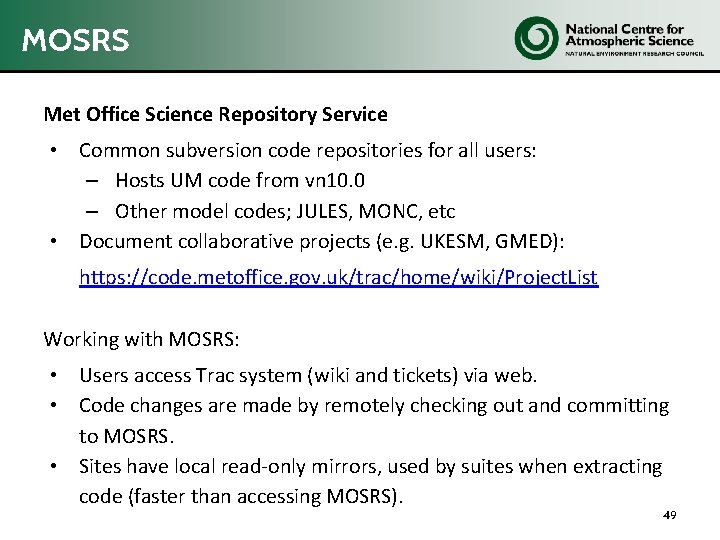 MOSRS

National Centre for Atmospheric Science
NATURAL ENVIRONMENT RESEARCH COUNCIL

Met Office Science Repository Service

• Common subversion code repositories for all users:
 – Hosts UM code from vn10.0
 – Other model codes; JULES, MONC, etc
• Document collaborative projects (e.g. UKESM, GMED):
 https://code.metoffice.gov.uk/trac/home/wiki/ProjectList

Working with MOSRS:

• Users access Trac system (wiki and tickets) via web.
• Code changes are made by remotely checking out and committing to MOSRS.
• Sites have local read-only mirrors, used by suites when extracting code (faster than accessing MOSRS).

49